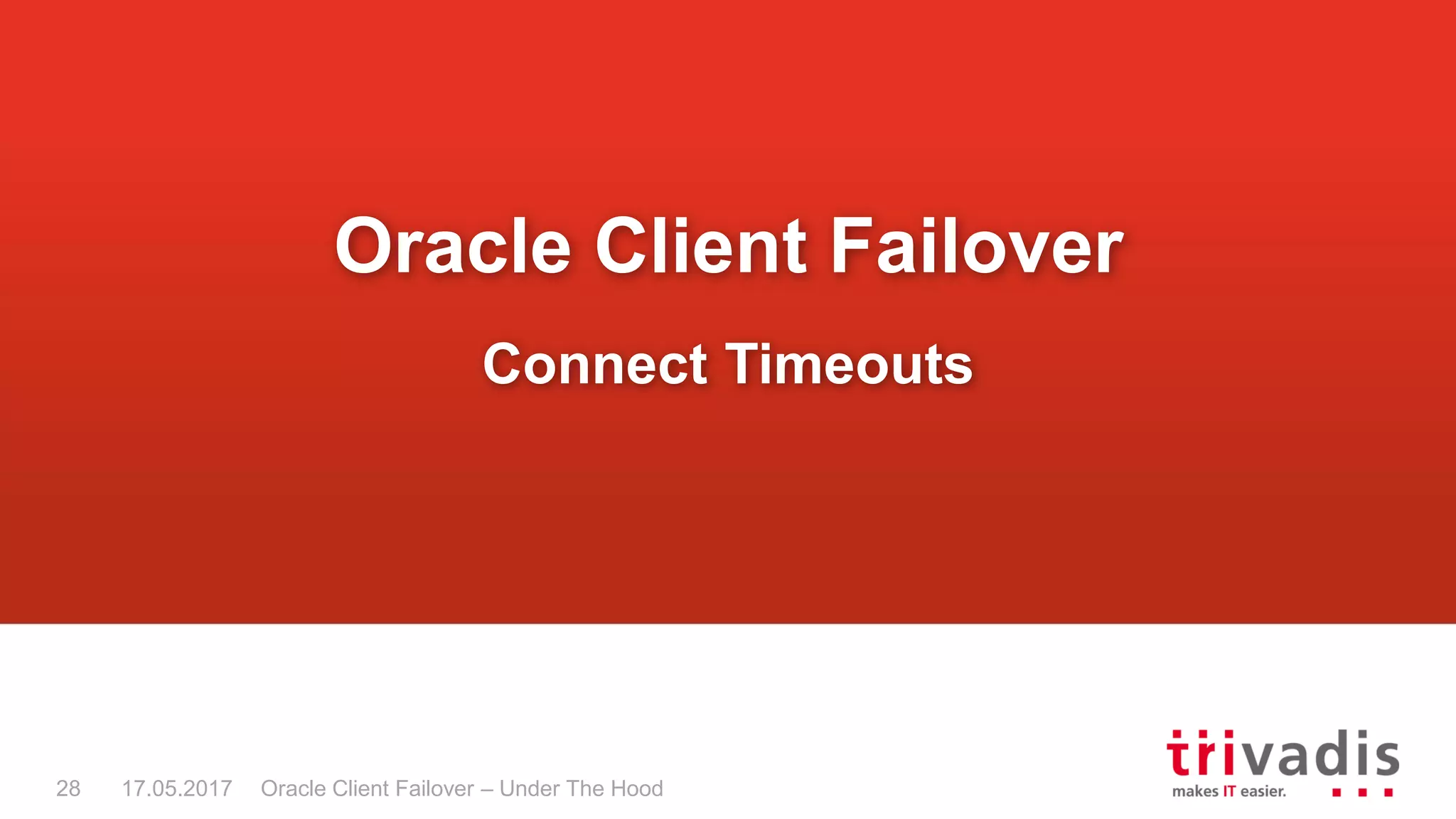 Oracle Client Failover

Connect Timeouts

28 17.05.2017 Oracle Client Failover – Under The Hood

trivadis
makes IT easier.